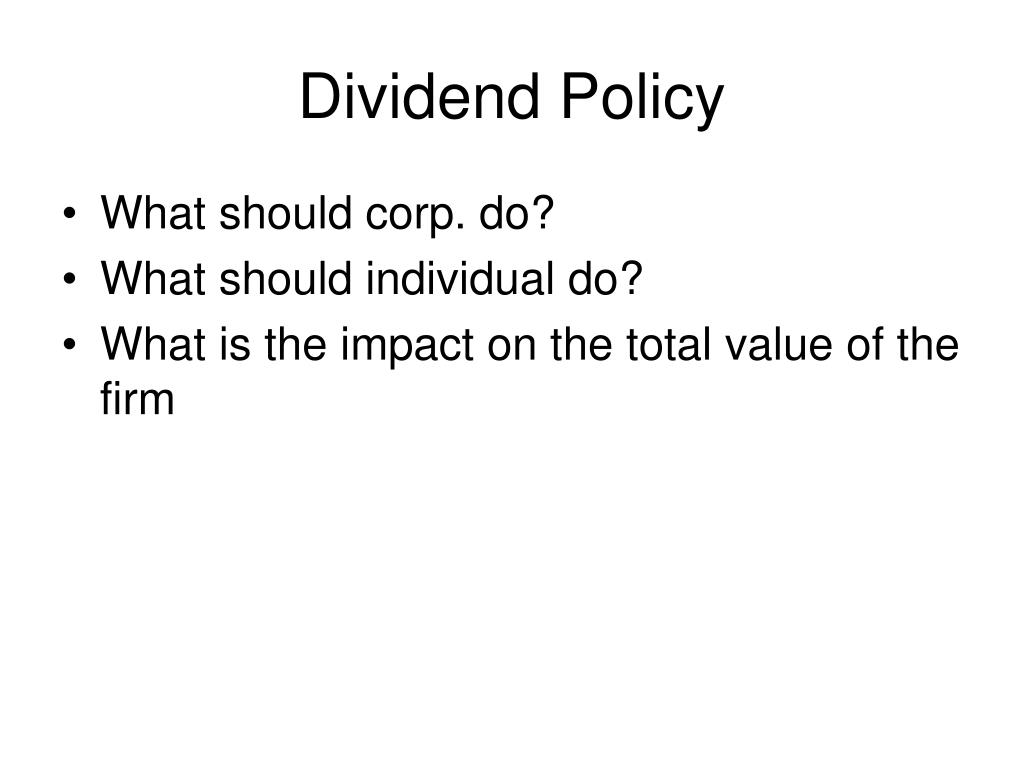 Dividend Policy

• What should corp. do?
• What should individual do?
• What is the impact on the total value of the firm